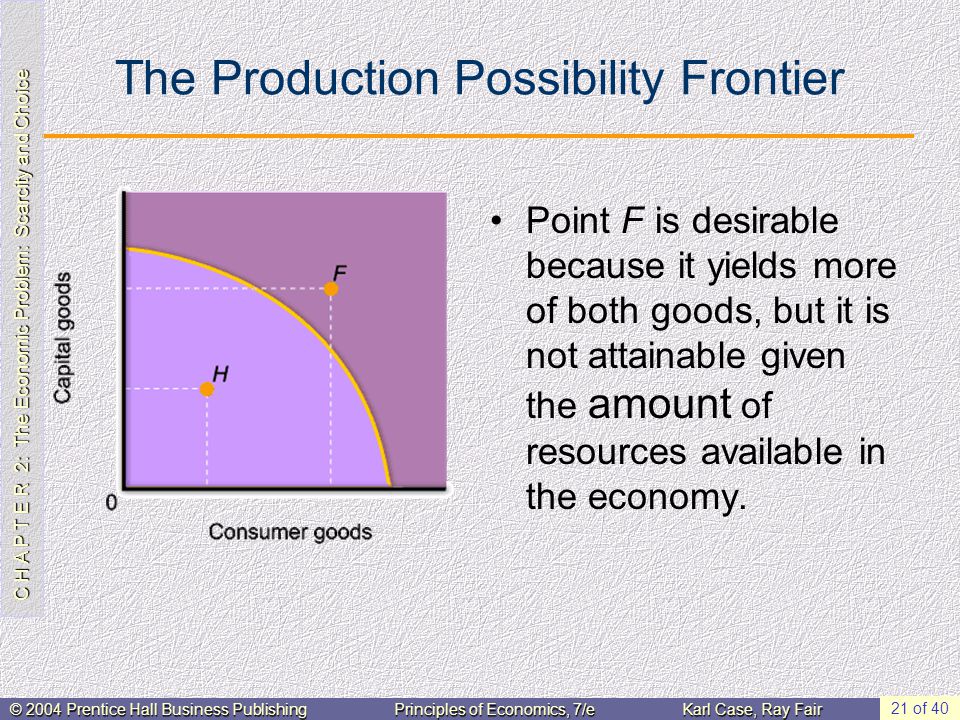 C H A P T E R 2: The Economic Problem: Scarcity and Choice

The Production Possibility Frontier

Capital goods

F

H

0

Consumer goods

• Point F is desirable because it yields more of both goods, but it is not attainable given the amount of resources available in the economy.

© 2004 Prentice Hall Business Publishing Principles of Economics, 7/e Karl Case, Ray Fair 21 of 40